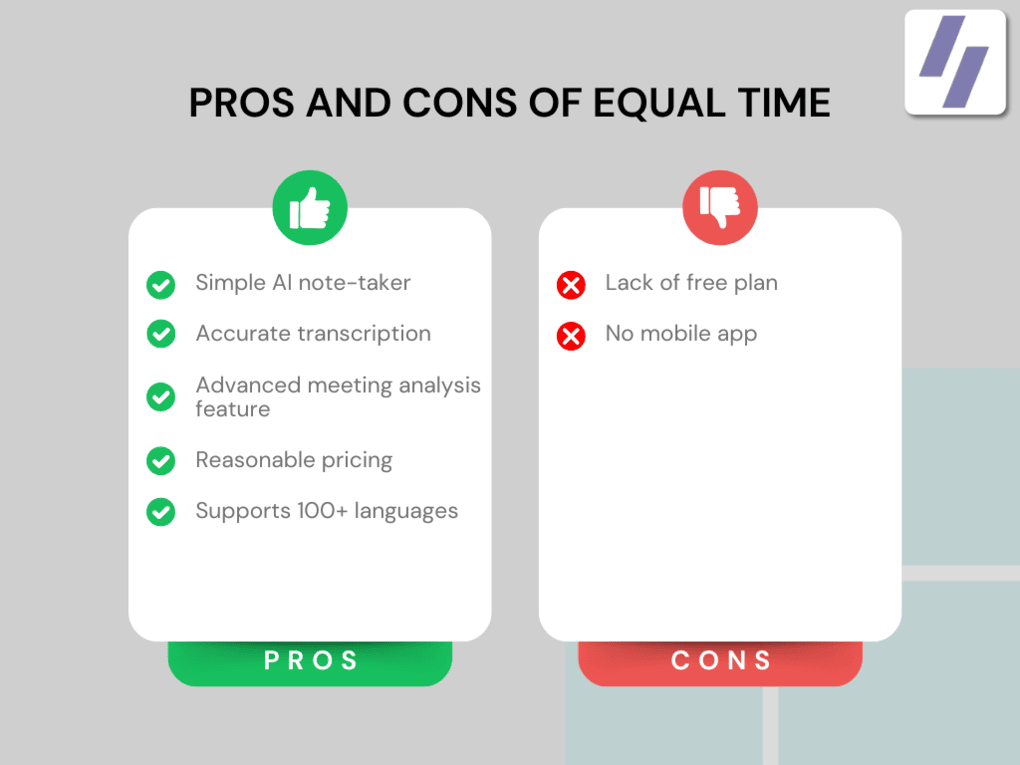 PROS AND CONS OF EQUAL TIME

Simple AI note-taker

Accurate transcription

Advanced meeting analysis feature

Reasonable pricing

Supports 100+ languages

PROS

Lack of free plan

No mobile app

CONS